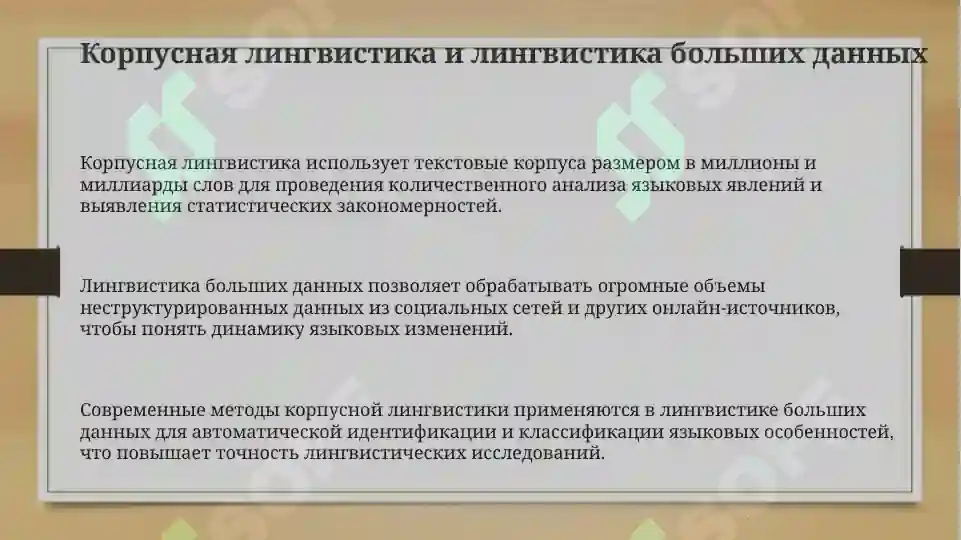 Корпусная лингвистика и лингвистика больших данных

Корпусная лингвистика использует текстовые корпуса размером в миллионы и миллиарды слов для проведения количественного анализа языковых явлений и выявления статистических закономерностей.

Лингвистика больших данных позволяет обрабатывать огромные объемы неструктурированных данных из социальных сетей и других онлайн-источников, чтобы понять динамику языковых изменений.

Современные методы корпусной лингвистики применяются в лингвистике больших данных для автоматической идентификации и классификации языковых особенностей, что повышает точность лингвистических исследований.